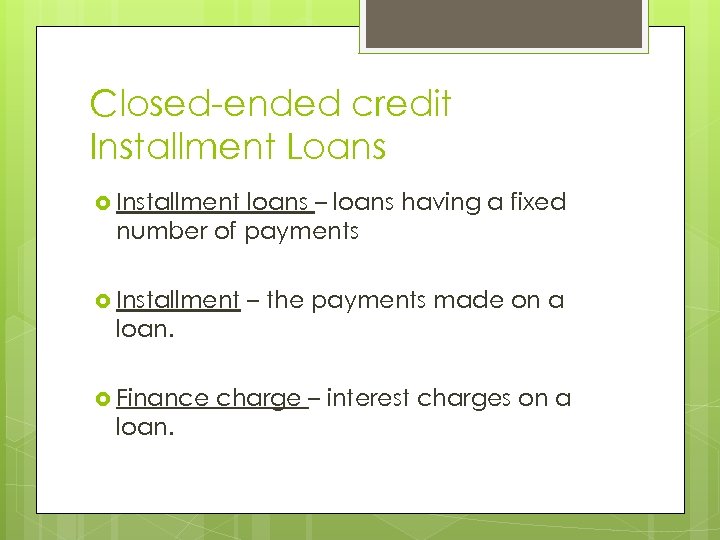 Closed-ended credit
Installment Loans

Installment loans – loans having a fixed number of payments

Installment – the payments made on a loan.

Finance charge – interest charges on a loan.